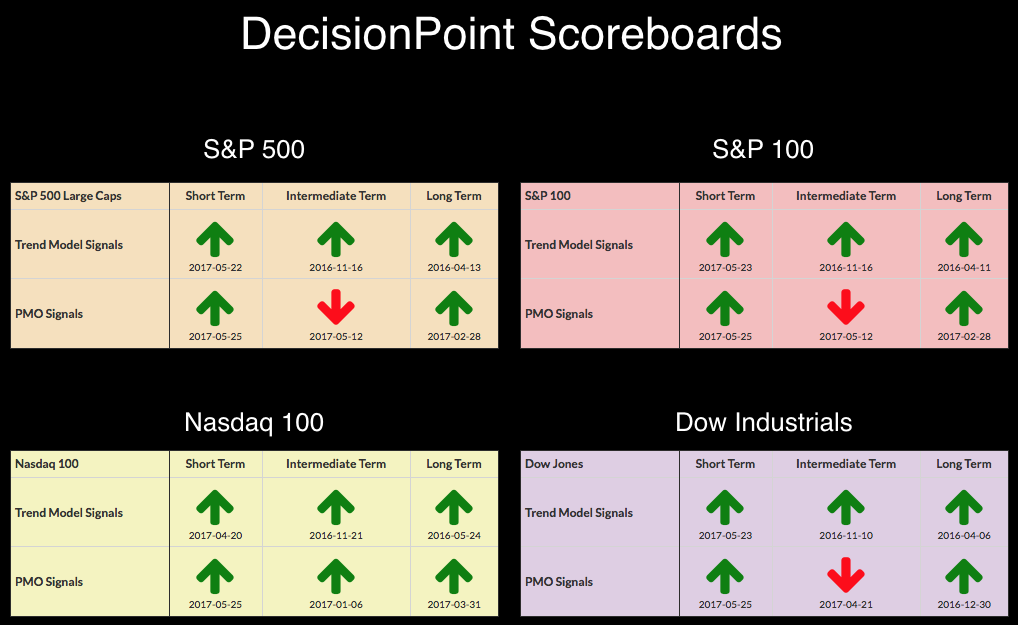 DecisionPoint Scoreboards

S&P 500

| S&P 500 Large Caps | Short Term | Intermediate Term | Long Term |
|---|---|---|---|
| Trend Model Signals | 2017-05-22 | 2016-11-16 | 2016-04-13 |
| PMO Signals | 2017-05-25 | 2017-05-12 | 2017-02-28 |

S&P 100

| S&P 100 | Short Term | Intermediate Term | Long Term |
|---|---|---|---|
| Trend Model Signals | 2017-05-23 | 2016-11-16 | 2016-04-11 |
| PMO Signals | 2017-05-25 | 2017-05-12 | 2017-02-28 |

Nasdaq 100

| Nasdaq 100 | Short Term | Intermediate Term | Long Term |
|---|---|---|---|
| Trend Model Signals | 2017-04-20 | 2016-11-21 | 2016-05-24 |
| PMO Signals | 2017-05-25 | 2017-01-06 | 2017-03-31 |

Dow Industrials

| Dow Jones | Short Term | Intermediate Term | Long Term |
|---|---|---|---|
| Trend Model Signals | 2017-05-23 | 2016-11-10 | 2016-04-06 |
| PMO Signals | 2017-05-25 | 2017-04-21 | 2016-12-30 |